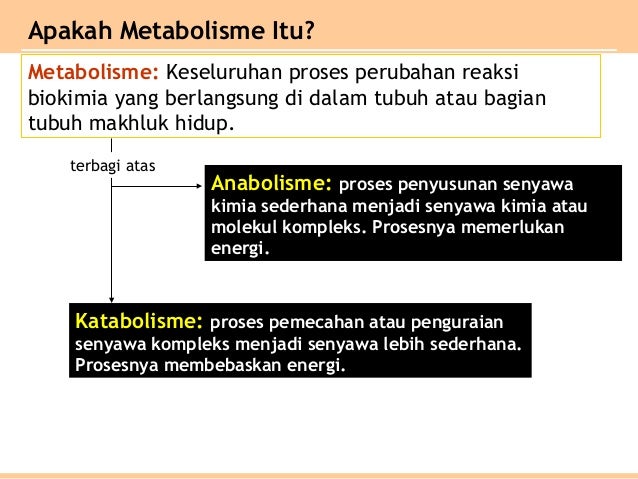 Apakah Metabolisme Itu?

Metabolisme: Keseluruhan proses perubahan reaksi biokimia yang berlangsung di dalam tubuh atau bagian tubuh makhluk hidup.

terbagi atas

Anabolisme: proses penyusunan senyawa kimia sederhana menjadi senyawa kimia atau molekul kompleks. Prosesnya memerlukan energi.

Katabolisme: proses pemecahan atau penguraian senyawa kompleks menjadi senyawa lebih sederhana. Prosesnya membebaskan energi.